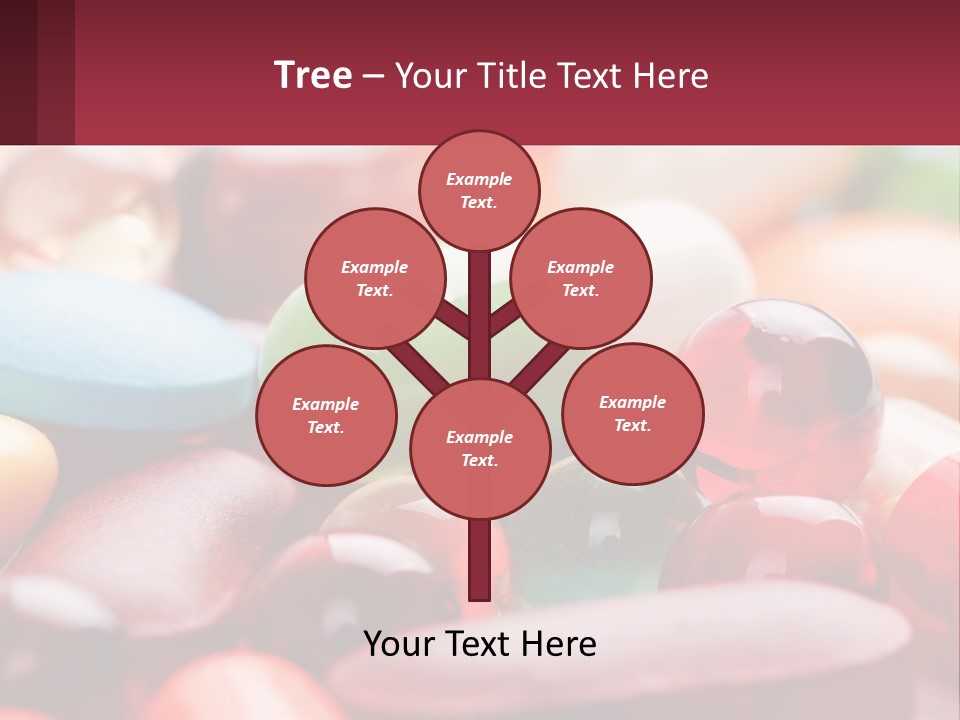 Tree – Your Title Text Here

Example Text.

Example Text.

Example Text.

Example Text.

Example Text.

Example Text.

Your Text Here